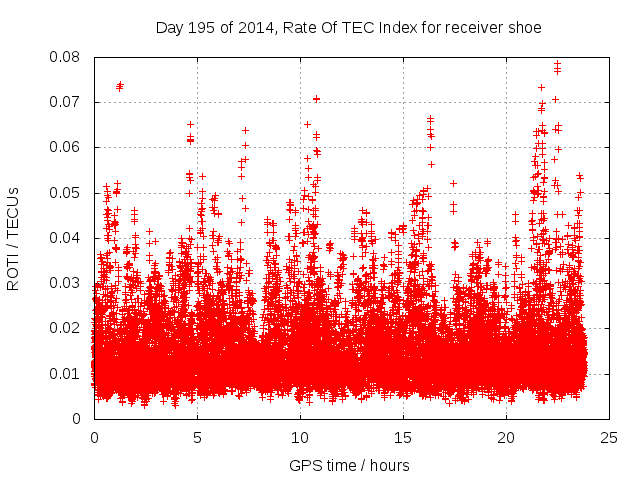 Day 195 of 2014, Rate Of TEC Index for receiver shoe

ROTI / TECUs

0.08
0.07
0.06
0.05
0.04
0.03
0.02
0.01
0

0
5
10
15
20
25

GPS time / hours